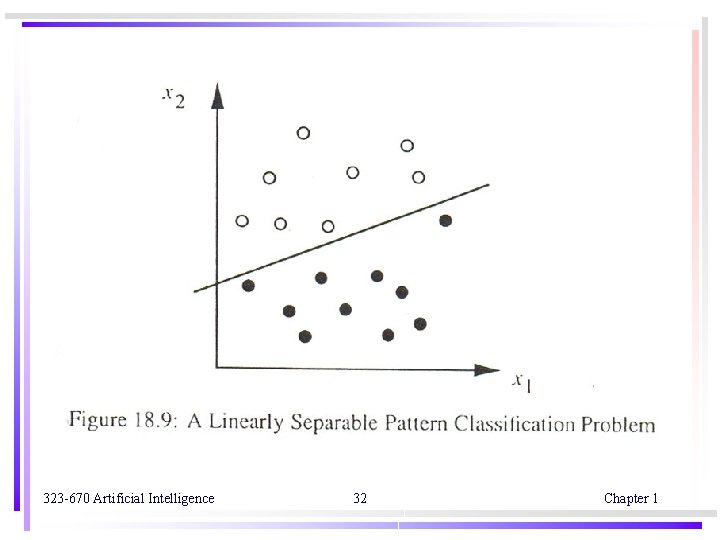 $x_2$

$x_1$

Figure 18.9: A Linearly Separable Pattern Classification Problem

323-670 Artificial Intelligence

32

Chapter 1